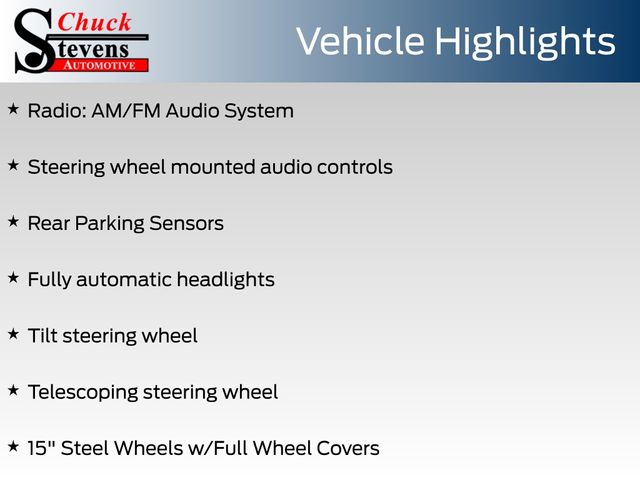 Chuck
Stevens
AUTOMOTIVE

Vehicle Highlights

★ Radio: AM/FM Audio System

★ Steering wheel mounted audio controls

★ Rear Parking Sensors

★ Fully automatic headlights

★ Tilt steering wheel

★ Telescoping steering wheel

★ 15" Steel Wheels w/Full Wheel Covers